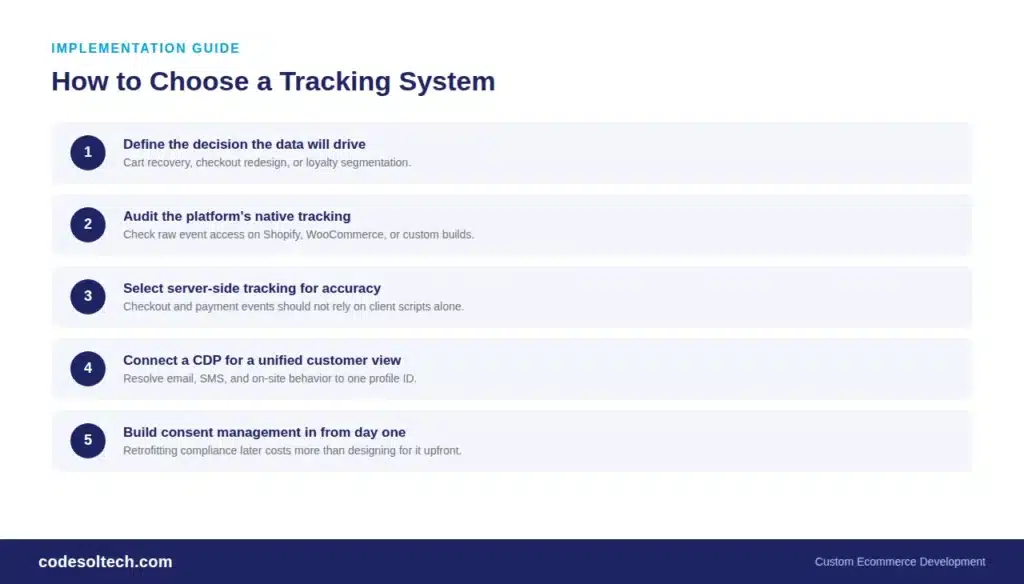 IMPLEMENTATION GUIDE

How to Choose a Tracking System

1
Define the decision the data will drive
Cart recovery, checkout redesign, or loyalty segmentation.

2
Audit the platform's native tracking
Check raw event access on Shopify, WooCommerce, or custom builds.

3
Select server-side tracking for accuracy
Checkout and payment events should not rely on client scripts alone.

4
Connect a CDP for a unified customer view
Resolve email, SMS, and on-site behavior to one profile ID.

5
Build consent management in from day one
Retrofitting compliance later costs more than designing for it upfront.

codesoltech.com

Custom Ecommerce Development